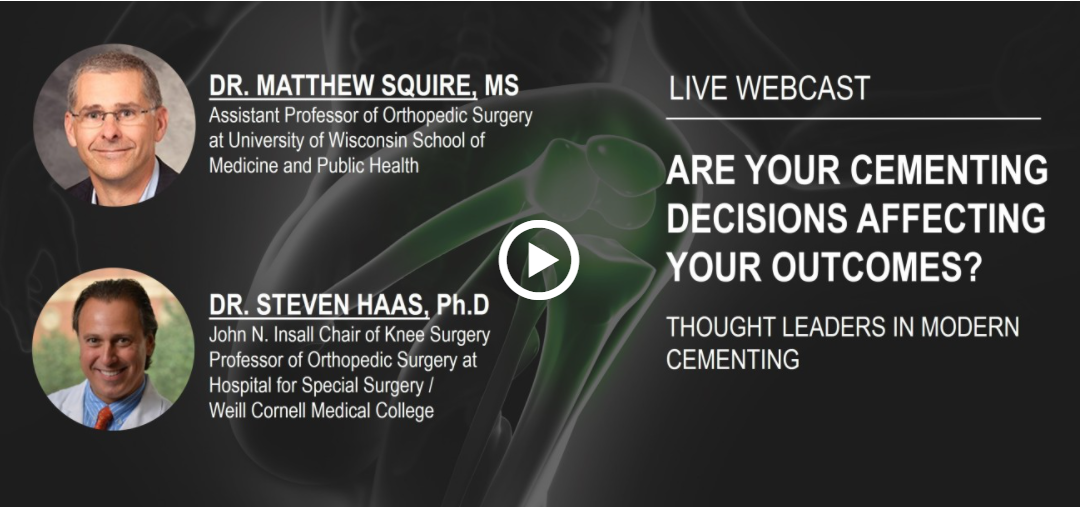 DR. MATTHEW SQUIRE, MS
Assistant Professor of Orthopedic Surgery at University of Wisconsin School of Medicine and Public Health

DR. STEVEN HAAS, Ph.D
John N. Insall Chair of Knee Surgery
Professor of Orthopedic Surgery at Hospital for Special Surgery / Weill Cornell Medical College

LIVE WEBCAST

ARE YOUR CEMENTING DECISIONS AFFECTING YOUR OUTCOMES?

THOUGHT LEADERS IN MODERN CEMENTING